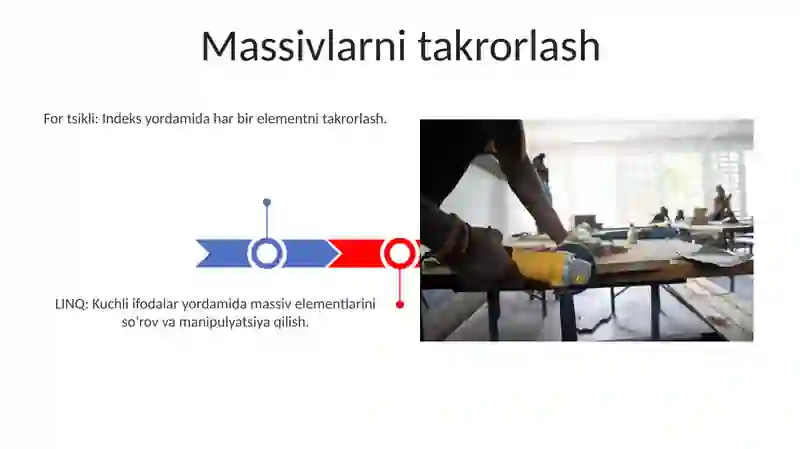 Massivlarni takrorlash

For tsikli: Indeks yordamida har bir elementni takrorlash.

LINQ: Kuchli ifodalar yordamida massiv elementlarini so'rov va manipulyatsiya qilish.